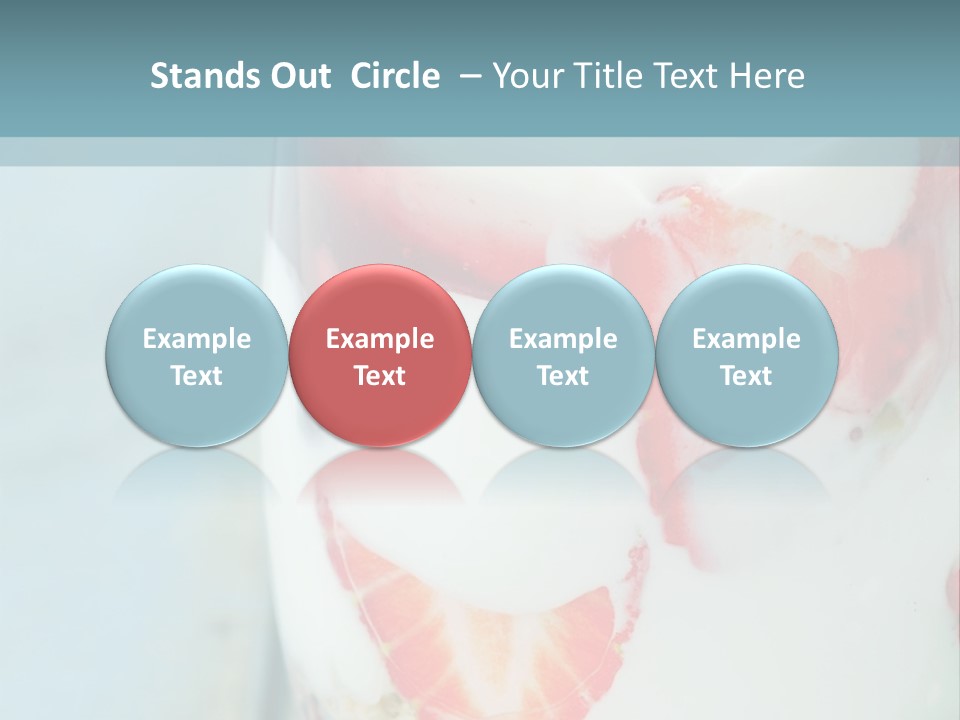 Stands Out Circle – Your Title Text Here

Example Text

Example Text

Example Text

Example Text